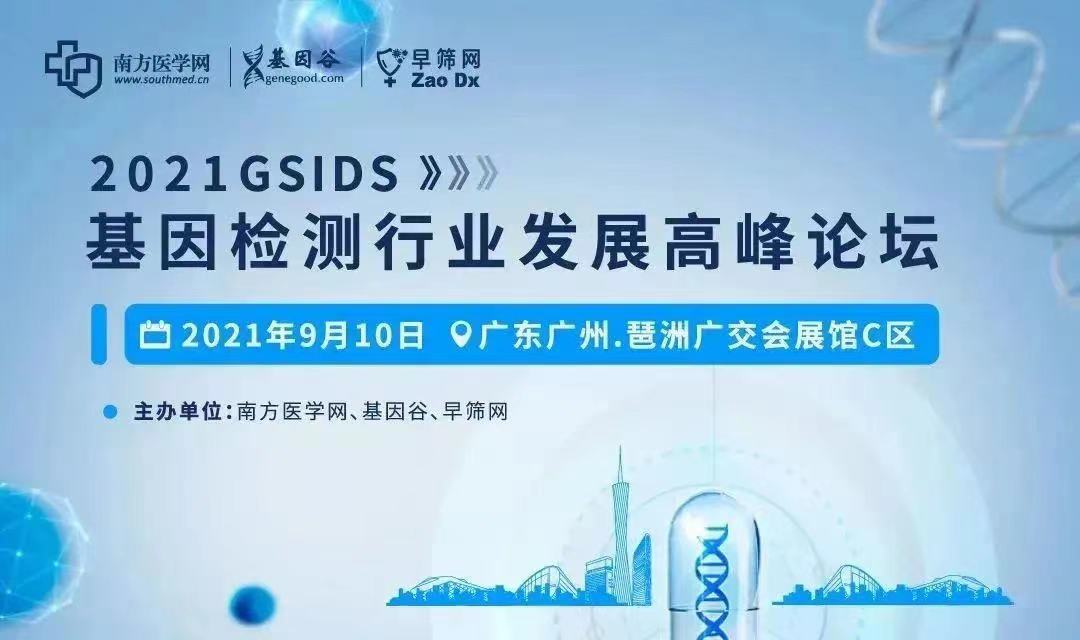 南方医学网
www.southmed.cn

基因谷
genegood.com

早筛网
Zao Dx

2021GSIDS 》》》
基因检测行业发展高峰论坛

2021年9月10日 广东广州.琶洲广交会展馆C区

主办单位：南方医学网、基因谷、早筛网